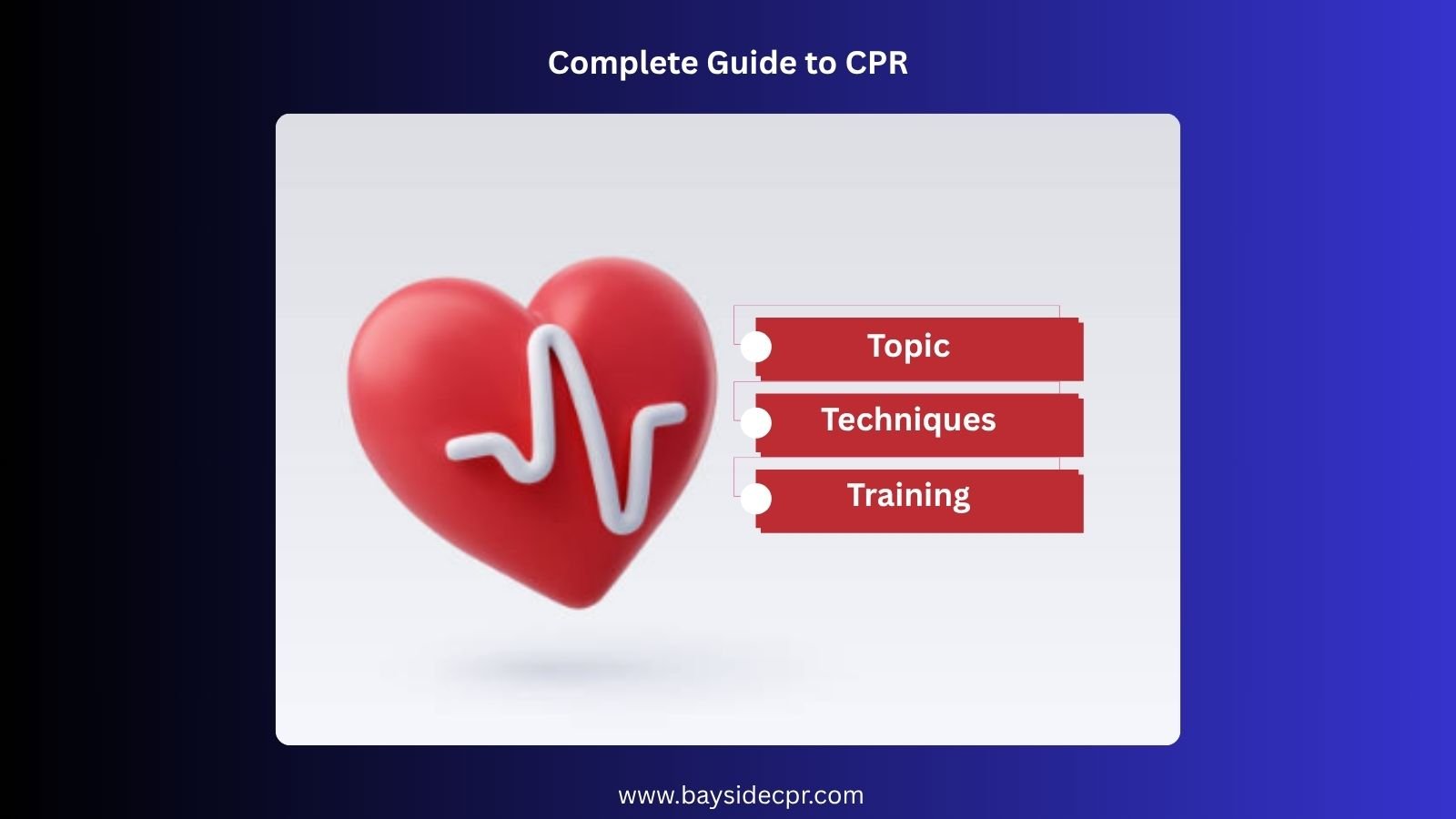 Complete Guide to CPR

Topic

Techniques

Training

www.baysidecpr.com